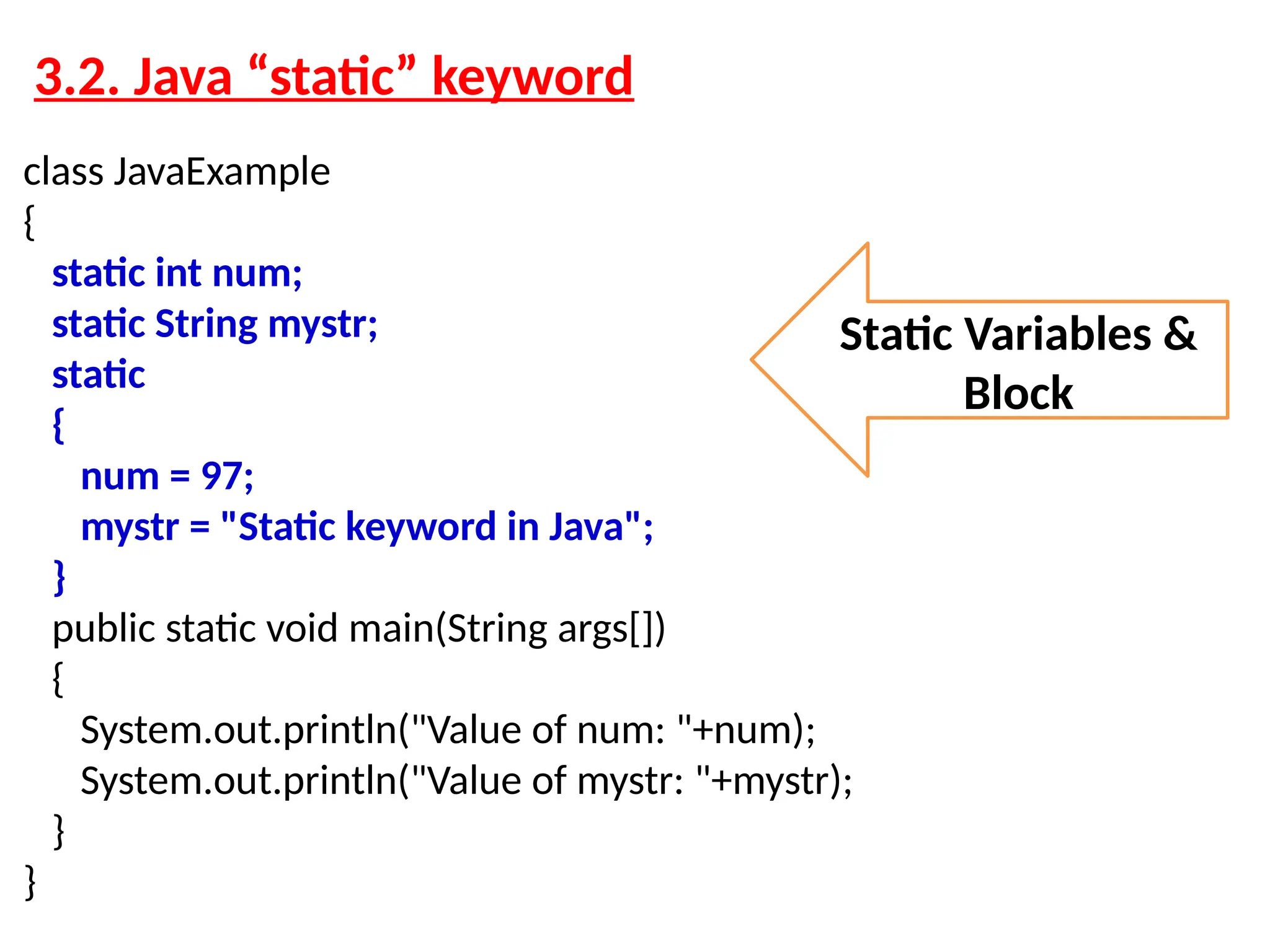 3.2. Java “static” keyword

class JavaExample
{
static int num;
static String mystr;
static
{
num = 97;
mystr = "Static keyword in Java";
}
public static void main(String args[])
{
System.out.println("Value of num: "+num);
System.out.println("Value of mystr: "+mystr);
}
}

Static Variables & Block